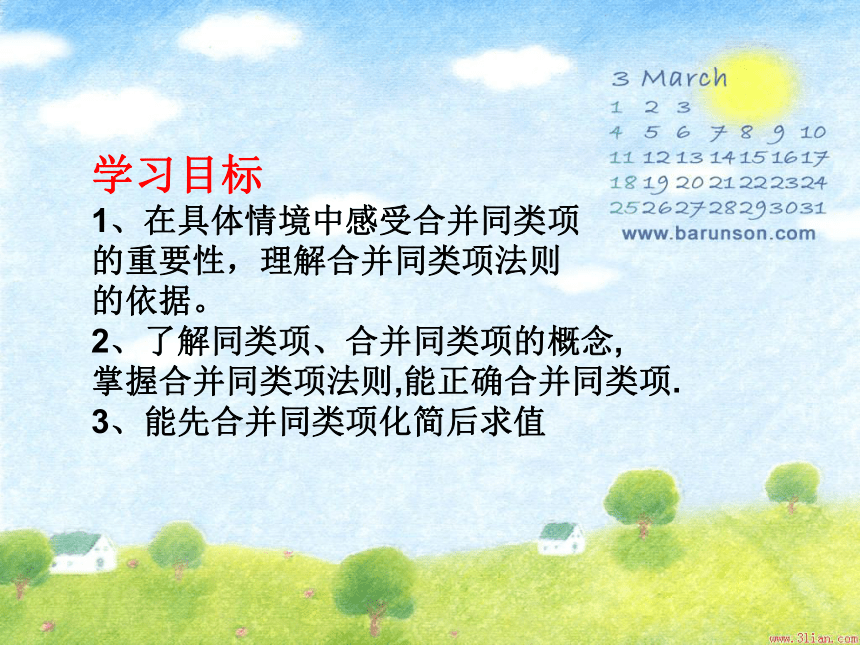 3 March
1 2 3
4 5 6 7 8 9 10
11 12 13 14 15 16 17
18 19 20 21 22 23 24
25 26 27 28 29 30 31
www.barunson.com

学习目标
1、在具体情境中感受合并同类项的重要性，理解合并同类项法则的依据。
2、了解同类项、合并同类项的概念，掌握合并同类项法则,能正确合并同类项.
3、能先合并同类项化简后求值

www.3lian.com